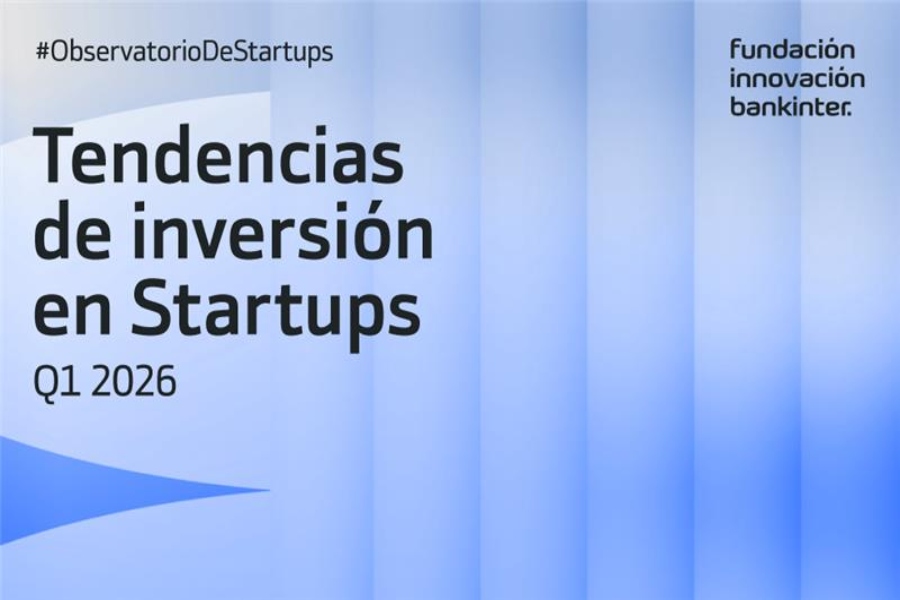 #ObservatorioDeStartups

fundación
innovación
bankinter.

Tendencias de inversión en Startups

Q1 2026